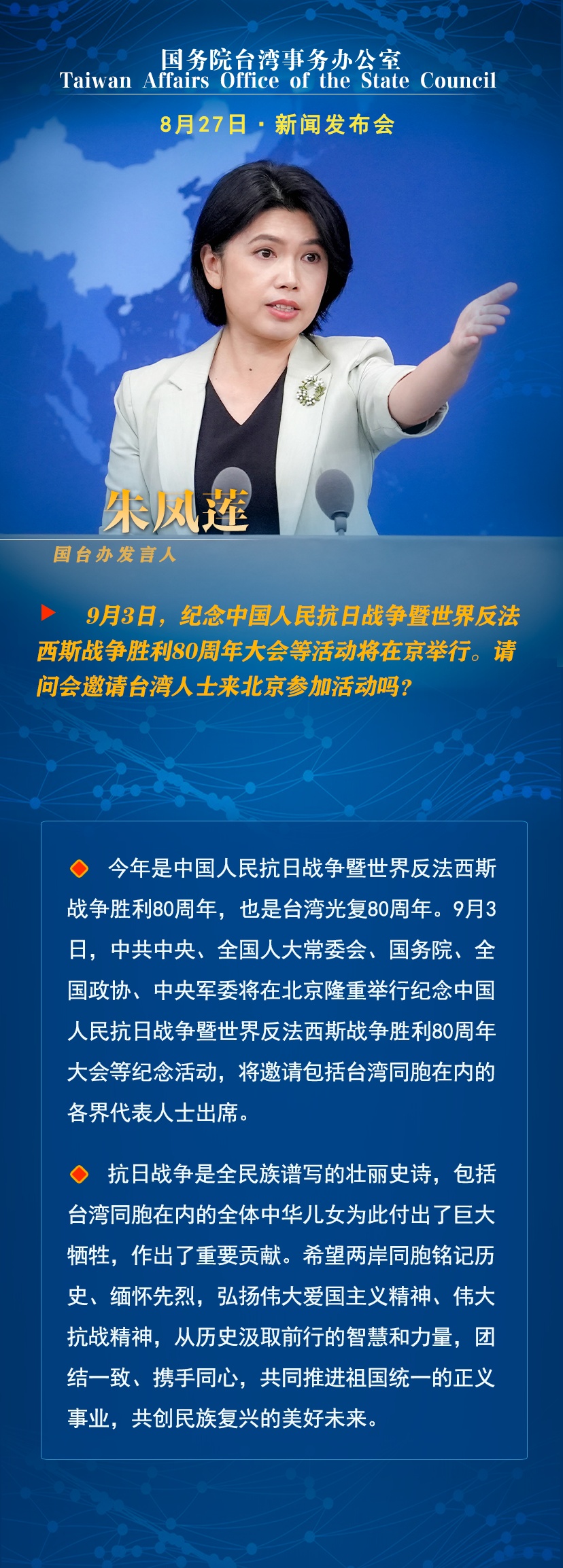 国务院台湾事务办公室
Taiwan Affairs Office of the State Council

8月27日 · 新闻发布会

朱凤莲

国台办发言人

9月3日，纪念中国人民抗日战争暨世界反法西斯战争胜利80周年大会等活动将在京举行。请问会邀请台湾人士来北京参加活动吗?

今年是中国人民抗日战争暨世界反法西斯战争胜利80周年，也是台湾光复80周年。9月3日，中共中央、全国人大常委会、国务院、全国政协、中央军委将在北京隆重举行纪念中国人民抗日战争暨世界反法西斯战争胜利80周年大会等纪念活动，将邀请包括台湾同胞在内的各界代表人士出席。

抗日战争是全民族谱写的壮丽史诗，包括台湾同胞在内的全体中华儿女为此付出了巨大牺牲，作出了重要贡献。希望两岸同胞铭记历史、缅怀先烈，弘扬伟大爱国主义精神、伟大抗战精神，从历史汲取前行的智慧和力量，团结一致、携手同心，共同推进祖国统一的正义事业，共创民族复兴的美好未来。